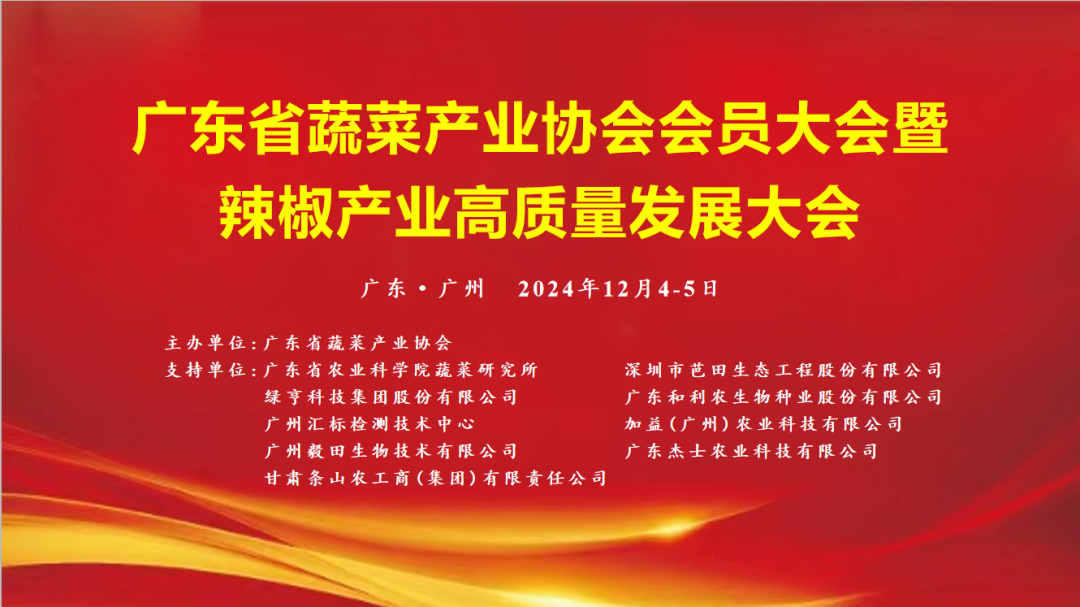 广东省蔬菜产业协会会员大会暨
辣椒产业高质量发展大会

广东·广州　2024年12月4-5日

主办单位：广东省蔬菜产业协会
支持单位：广东省农业科学院蔬菜研究所
绿亨科技集团股份有限公司
广州汇标检测技术中心
广州毅田生物技术有限公司
甘肃条山农工商（集团）有限责任公司

深圳市芭田生态工程股份有限公司
广东和利农生物种业股份有限公司
加益（广州）农业科技有限公司
广东杰士农业科技有限公司